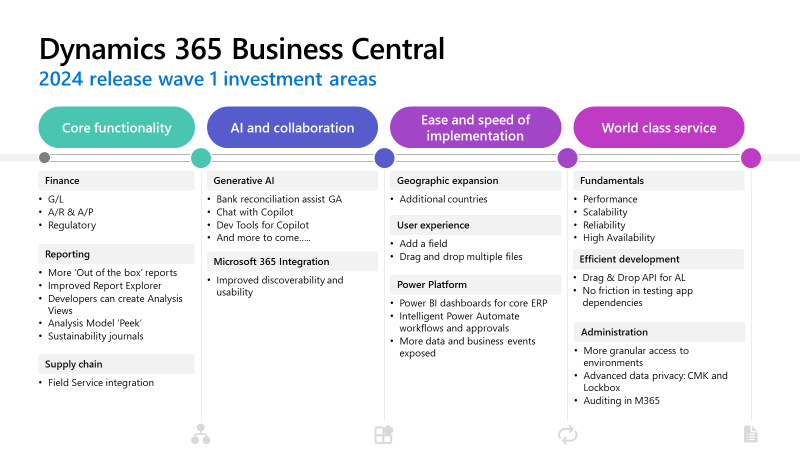 Dynamics 365 Business Central
2024 release wave 1 investment areas

Core functionality

Finance
• G/L
• A/R & A/P
• Regulatory

Reporting
• More 'Out of the box' reports
• Improved Report Explorer
• Developers can create Analysis Views
• Analysis Model 'Peek'
• Sustainability journals

Supply chain
• Field Service integration

AI and collaboration

Generative AI
• Bank reconciliation assist GA
• Chat with Copilot
• Dev Tools for Copilot
• And more to come.....

Microsoft 365 Integration
• Improved discoverability and usability

Ease and speed of implementation

Geographic expansion
• Additional countries

User experience
• Add a field
• Drag and drop multiple files

Power Platform
• Power BI dashboards for core ERP
• Intelligent Power Automate workflows and approvals
• More data and business events exposed

World class service

Fundamentals
• Performance
• Scalability
• Reliability
• High Availability

Efficient development
• Drag & Drop API for AL
• No friction in testing app dependencies

Administration
• More granular access to environments
• Advanced data privacy: CMK and Lockbox
• Auditing in M365